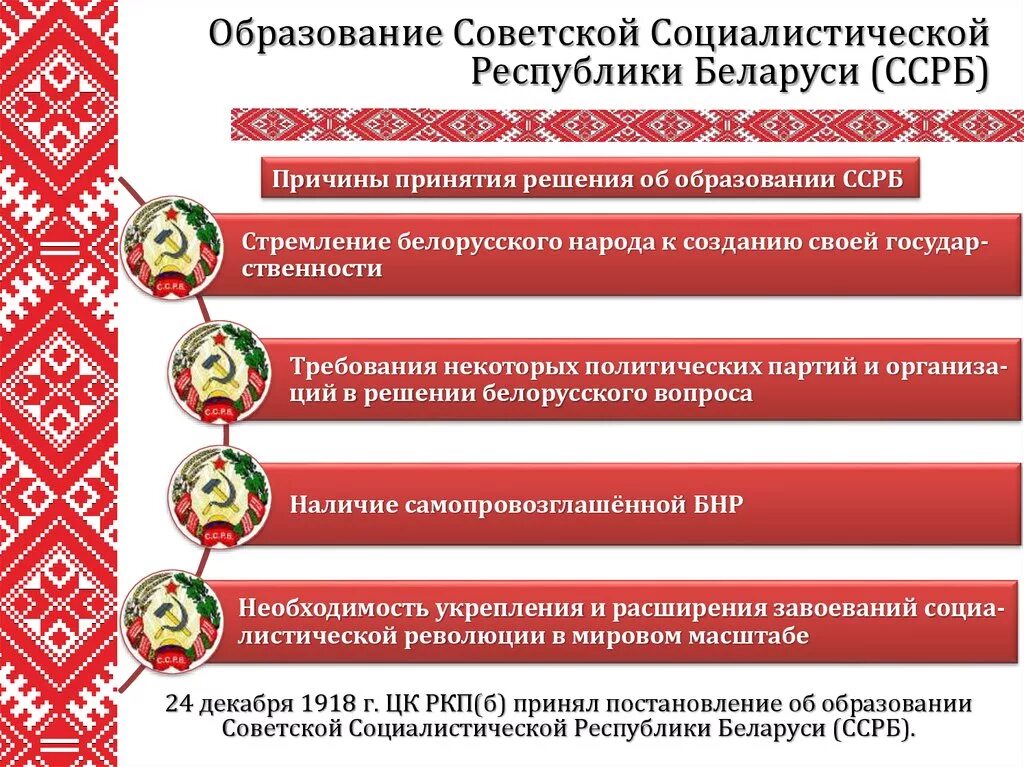 Образование Советской Социалистической Республики Беларуси (ССРБ)

Причины принятия решения об образовании ССРБ

С.С.Р.Б.

Стремление белорусского народа к созданию своей государственности

С.С.Р.Б.

Требования некоторых политических партий и организаций в решении белорусского вопроса

С.С.Р.Б.

Наличие самопровозглашённой БНР

С.С.Р.Б.

Необходимость укрепления и расширения завоеваний социалистической революции в мировом масштабе

24 декабря 1918 г. ЦК РКП(б) принял постановление об образовании Советской Социалистической Республики Беларуси (ССРБ).